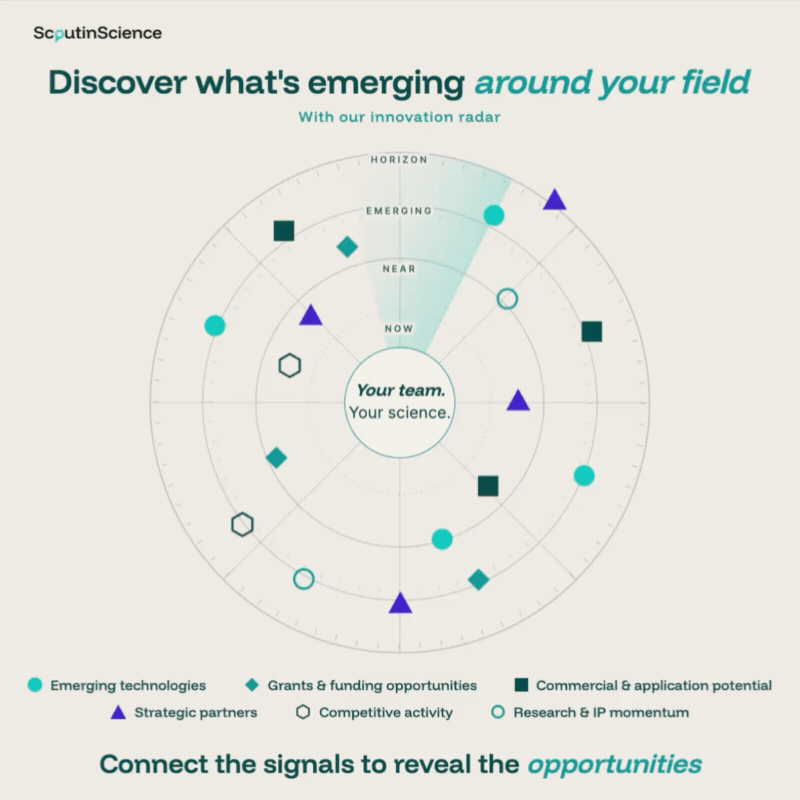 ScoutinScience

Discover what's emerging around your field

With our innovation radar

HORIZON

EMERGING

NEAR

NOW

Your team.
Your science.

Emerging technologies
Grants & funding opportunities
Commercial & application potential
Strategic partners
Competitive activity
Research & IP momentum

Connect the signals to reveal the opportunities